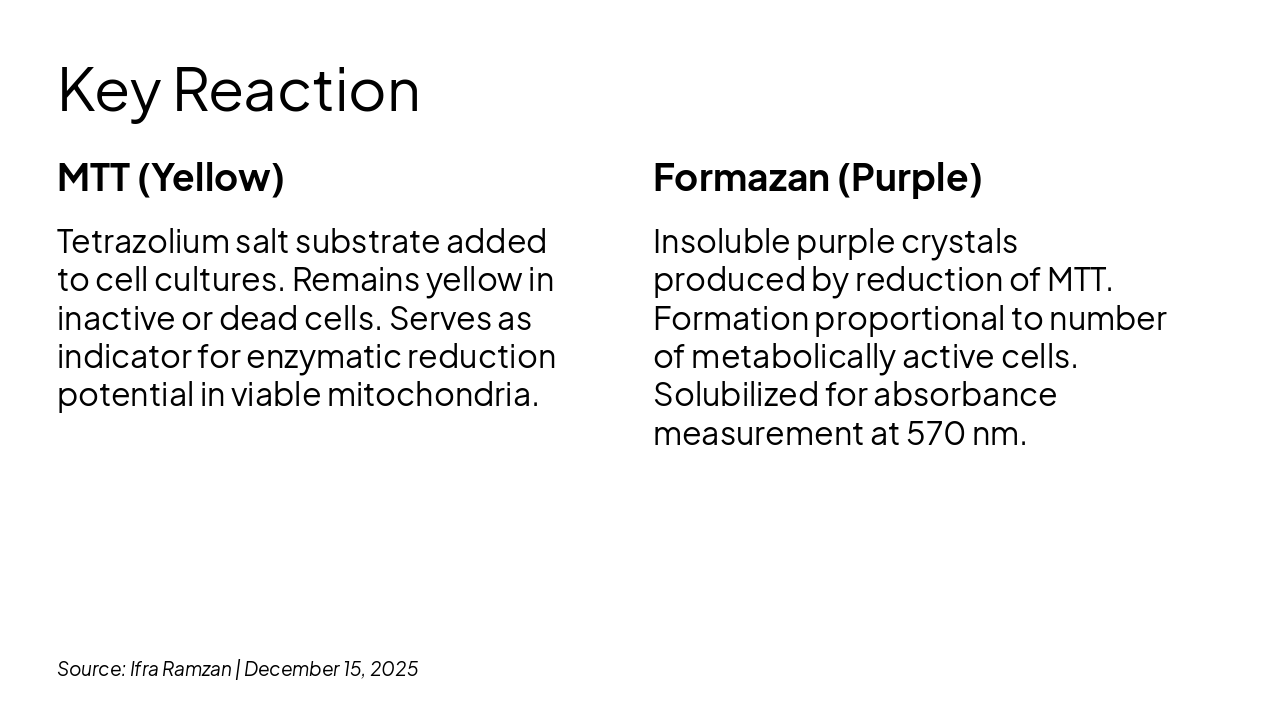 Key Reaction

MTT (Yellow)

Tetrazolium salt substrate added to cell cultures. Remains yellow in inactive or dead cells. Serves as indicator for enzymatic reduction potential in viable mitochondria.

Formazan (Purple)

Insoluble purple crystals produced by reduction of MTT. Formation proportional to number of metabolically active cells. Solubilized for absorbance measurement at 570 nm.

Source: Ifra Ramzan | December 15, 2025